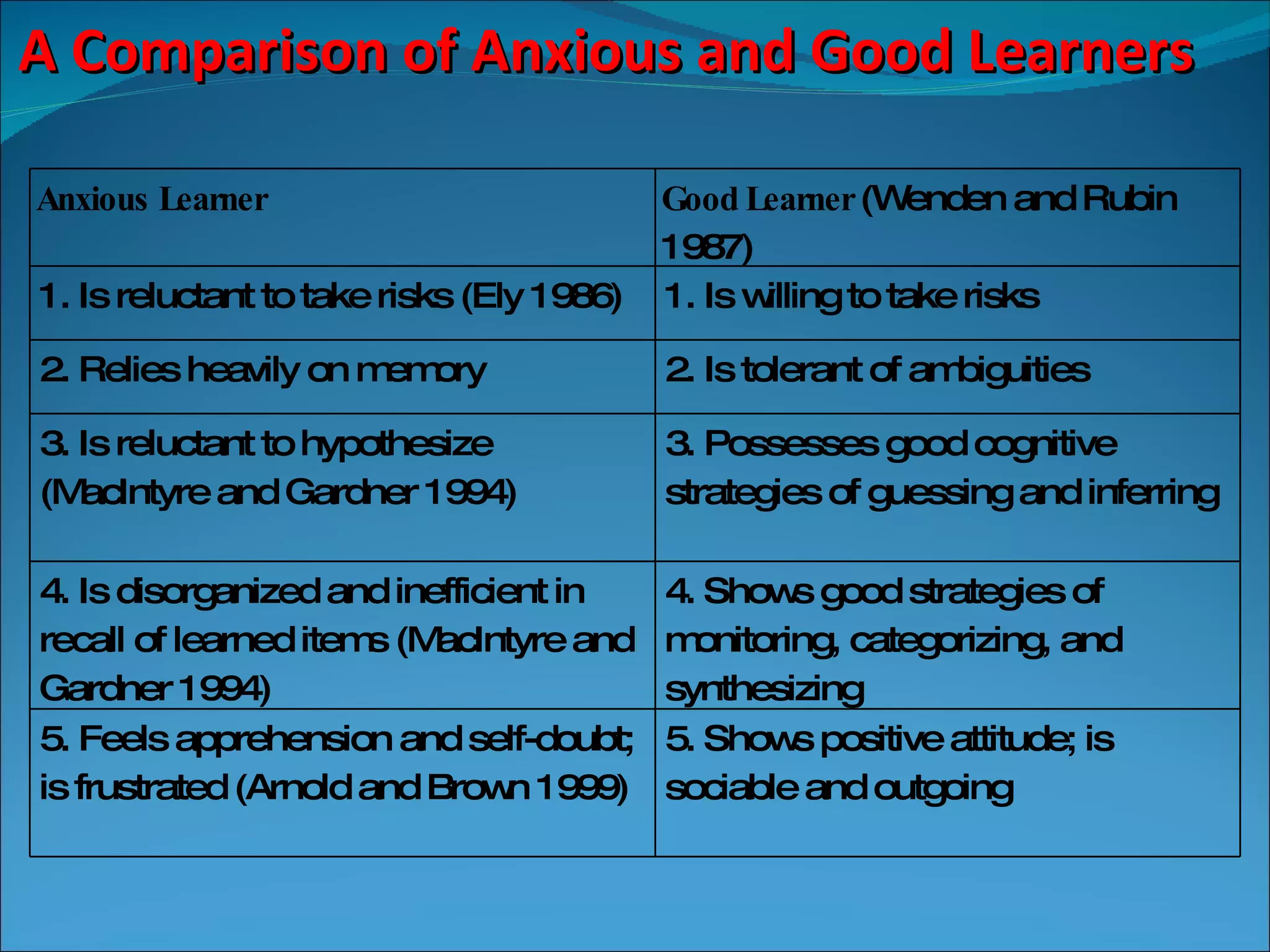 A Comparison of Anxious and Good Learners

| Anxious Learner | Good Learner (Wenden and Rubin 1987) |
|---|---|
| 1. Is reluctant to take risks (Ely 1986) | 1. Is willing to take risks |
| 2. Relies heavily on memory | 2. Is tolerant of ambiguities |
| 3. Is reluctant to hypothesize (MacIntyre and Gardner 1994) | 3. Possesses good cognitive strategies of guessing and inferring |
| 4. Is disorganized and inefficient in recall of learned items (MacIntyre and Gardner 1994) | 4. Shows good strategies of monitoring, categorizing, and synthesizing |
| 5. Feels apprehension and self-doubt; is frustrated (Arnold and Brown 1999) | 5. Shows positive attitude; is sociable and outgoing |